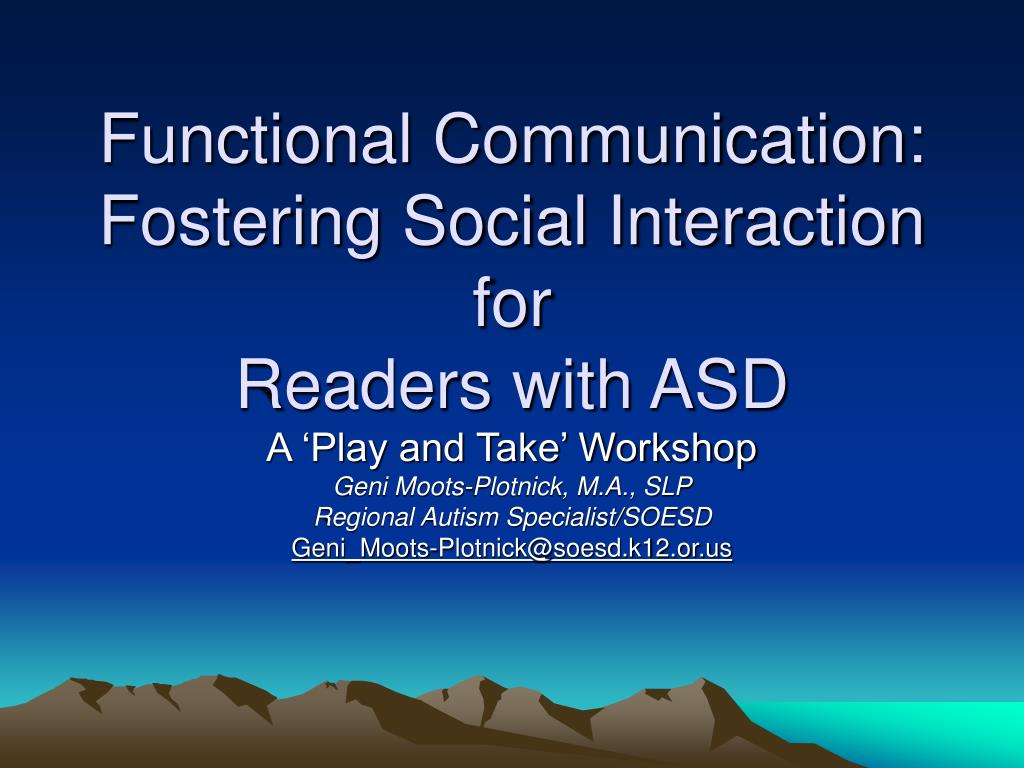 Functional Communication: Fostering Social Interaction for Readers with ASD

A ‘Play and Take’ Workshop

Geni Moots-Plotnick, M.A., SLP
Regional Autism Specialist/SOESD
Geni_Moots-Plotnick@soesd.k12.or.us